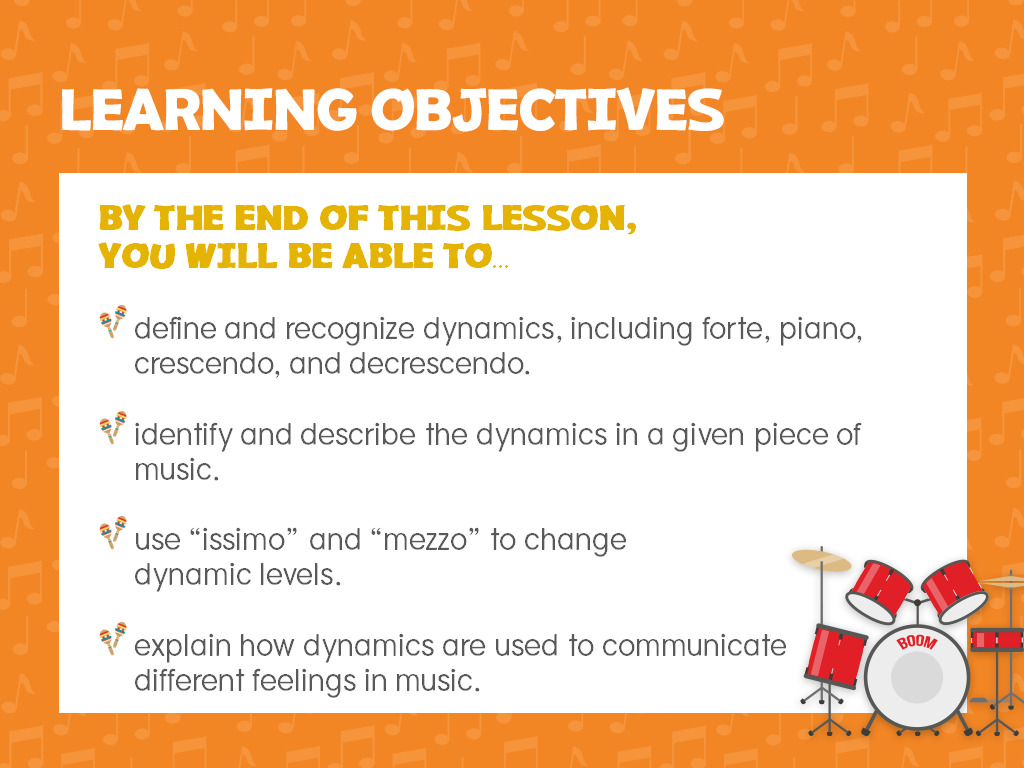 LEARNING OBJECTIVES

BY THE END OF THIS LESSON, YOU WILL BE ABLE TO...

define and recognize dynamics, including forte, piano, crescendo, and decrescendo.

identify and describe the dynamics in a given piece of music.

use “issimo” and “mezzo” to change dynamic levels.

explain how dynamics are used to communicate different feelings in music.

BOOM